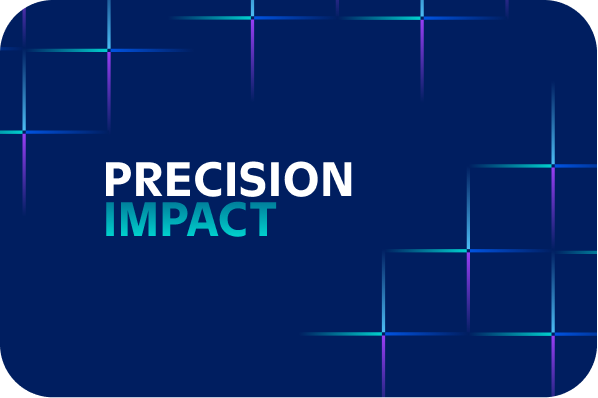 PRECISION
IMPACT